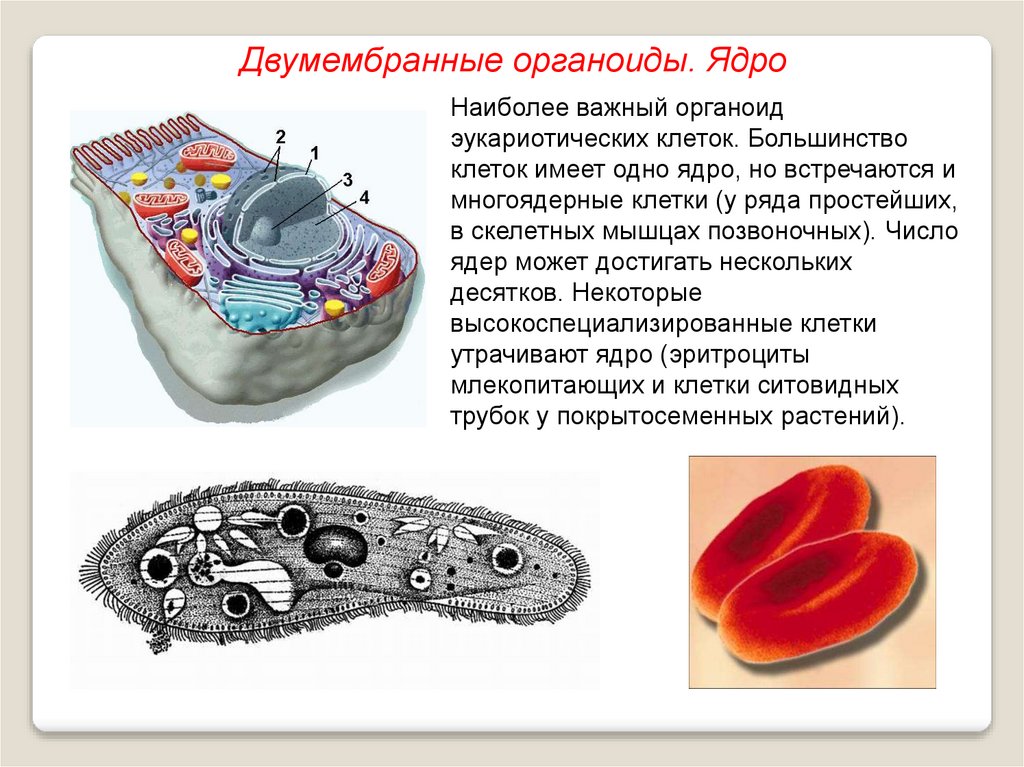 Двумембранные органоиды. Ядро

2
1
3
4

Наиболее важный органоид эукариотических клеток. Большинство клеток имеет одно ядро, но встречаются и многоядерные клетки (у ряда простейших, в скелетных мышцах позвоночных). Число ядер может достигать нескольких десятков. Некоторые высокоспециализированные клетки утрачивают ядро (эритроциты млекопитающих и клетки ситовидных трубок у покрытосеменных растений).